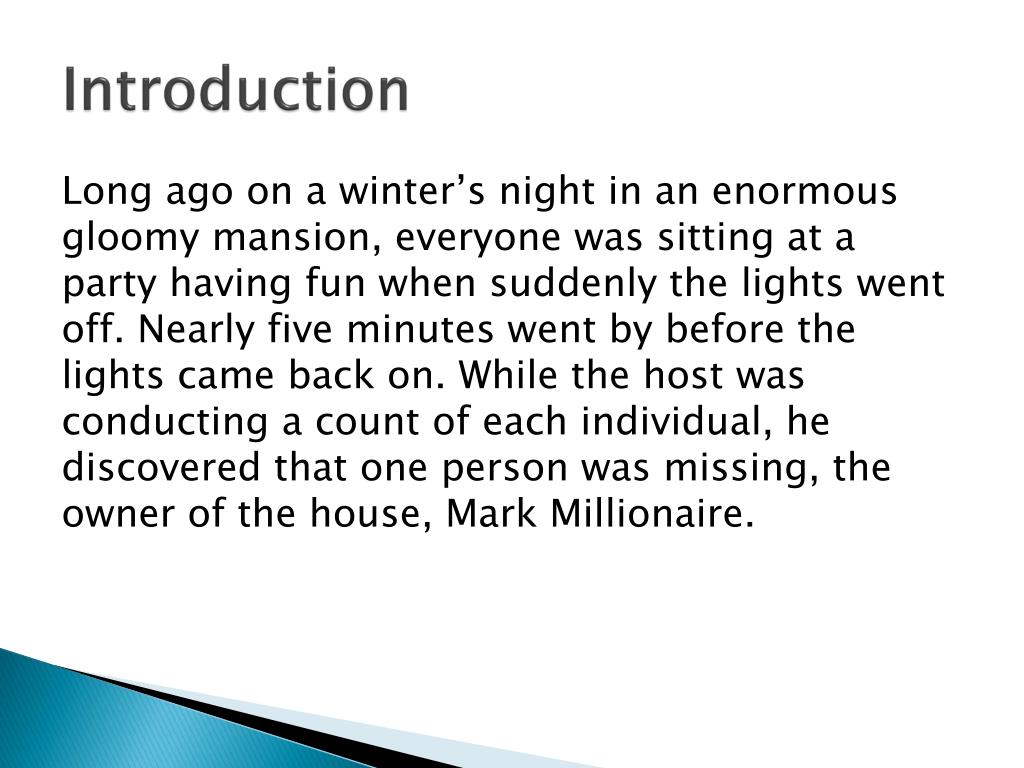 Introduction

Long ago on a winter’s night in an enormous gloomy mansion, everyone was sitting at a party having fun when suddenly the lights went off. Nearly five minutes went by before the lights came back on. While the host was conducting a count of each individual, he discovered that one person was missing, the owner of the house, Mark Millionaire.